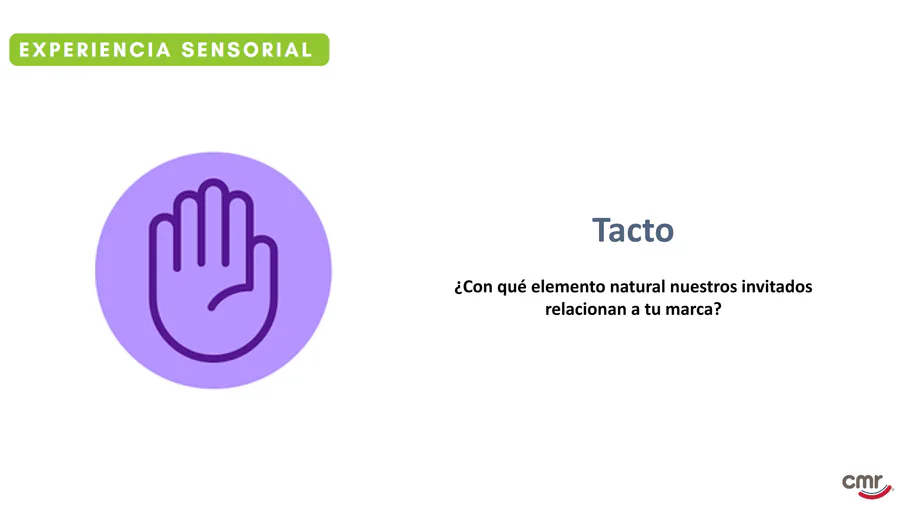 EXPERIENCIA SENSORIAL

Tacto

¿Con qué elemento natural nuestros invitados relacionan a tu marca?

cmr